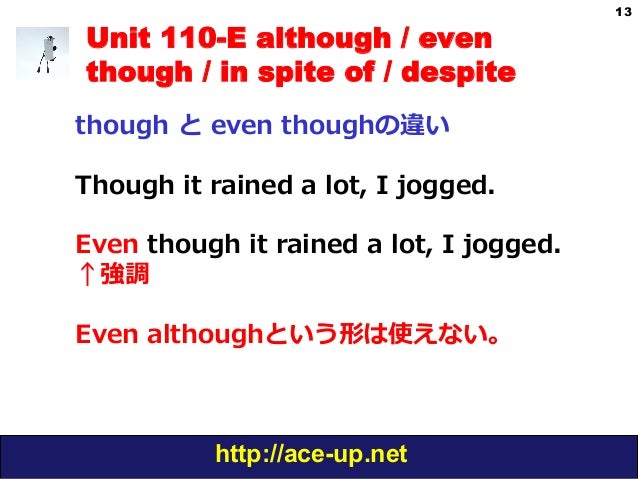 13

Unit 110-E although / even though / in spite of / despite

though と even thoughの違い

Though it rained a lot, I jogged.

Even though it rained a lot, I jogged.
↑強調

Even althoughという形は使えない。

http://ace-up.net